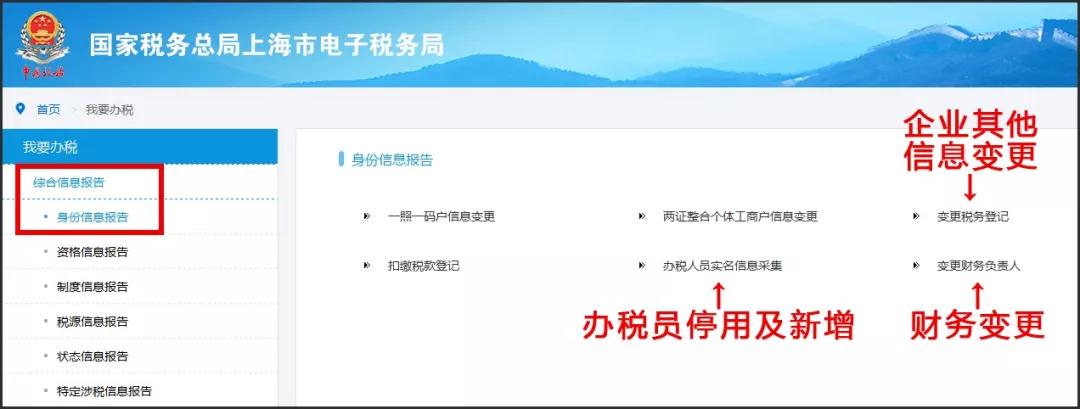 中国税务

国家税务总局上海市电子税务局

首页 > 我要办税

我要办税

综合信息报告

身份信息报告

资格信息报告

制度信息报告

税源信息报告

状态信息报告

特定涉税信息报告

身份信息报告

一照一码户信息变更

两证整合个体工商户信息变更

变更税务登记

扣缴税款登记

办税人员实名信息采集

变更财务负责人

企业其他信息变更

↓

↑

办税员停用及新增

↑

财务变更